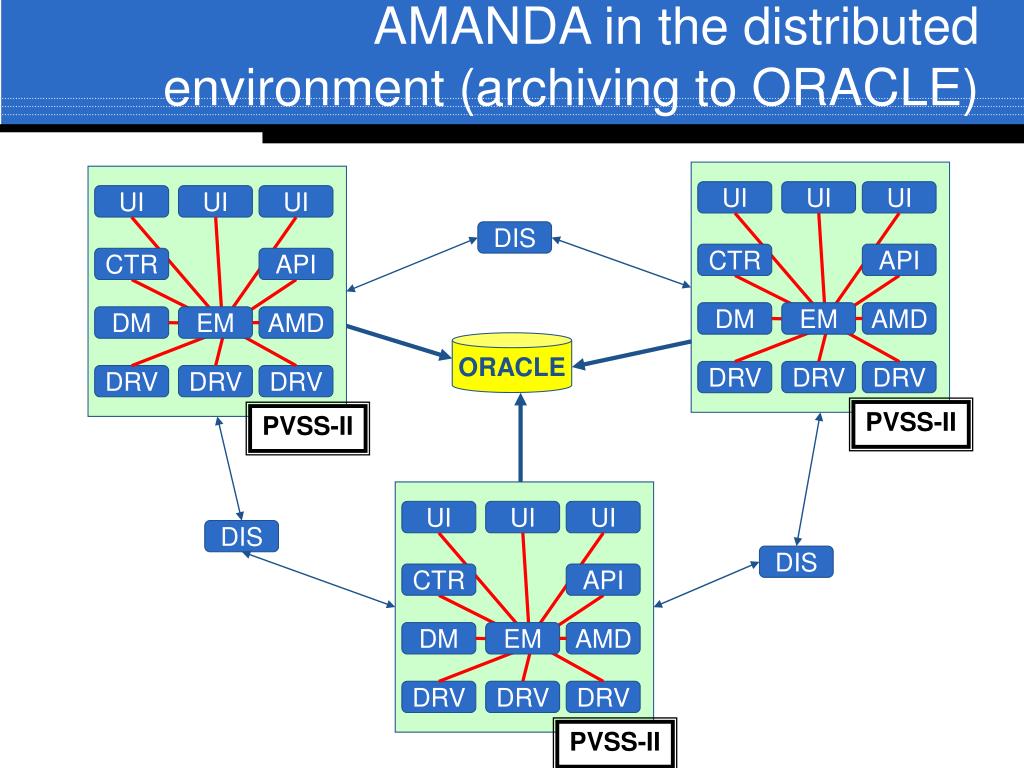 AMANDA in the distributed environment (archiving to ORACLE)

UI UI UI
CTR API
DM EM AMD
DRV DRV DRV
PVSS-II

DIS

ORACLE

UI UI UI
CTR API
DM EM AMD
DRV DRV DRV
PVSS-II

DIS

UI UI UI
CTR API
DM EM AMD
DRV DRV DRV
PVSS-II

DIS